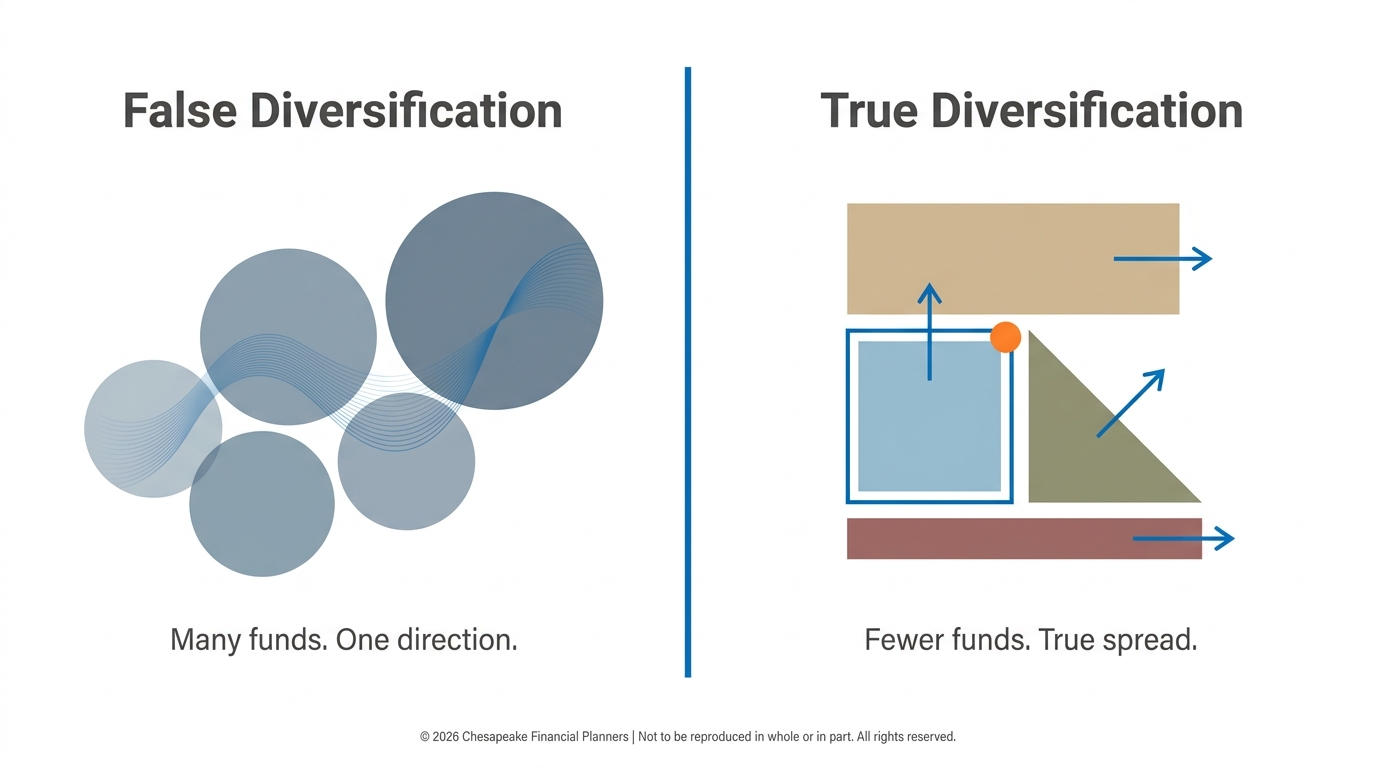 False Diversification

Many funds. One direction.

True Diversification

Fewer funds. True spread.

© 2026 Chesapeake Financial Planners | Not to be reproduced in whole or in part. All rights reserved.